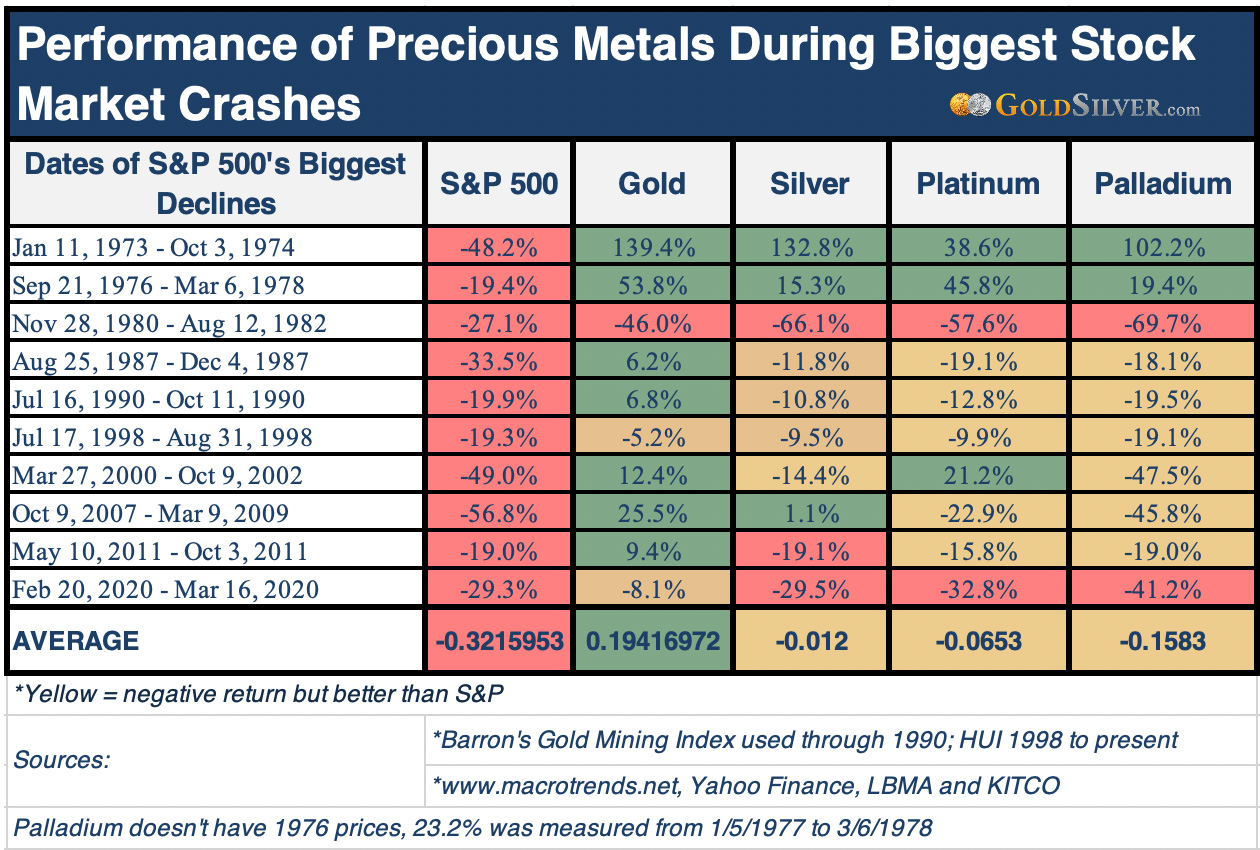 Performance of Precious Metals During Biggest Stock Market Crashes

GOLDSILVER.com

| Dates of S&P 500's Biggest Declines | S&P 500 | Gold | Silver | Platinum | Palladium |
|---|---|---|---|---|---|
| Jan 11, 1973 - Oct 3, 1974 | -48.2% | 139.4% | 132.8% | 38.6% | 102.2% |
| Sep 21, 1976 - Mar 6, 1978 | -19.4% | 53.8% | 15.3% | 45.8% | 19.4% |
| Nov 28, 1980 - Aug 12, 1982 | -27.1% | -46.0% | -66.1% | -57.6% | -69.7% |
| Aug 25, 1987 - Dec 4, 1987 | -33.5% | 6.2% | -11.8% | -19.1% | -18.1% |
| Jul 16, 1990 - Oct 11, 1990 | -19.9% | 6.8% | -10.8% | -12.8% | -19.5% |
| Jul 17, 1998 - Aug 31, 1998 | -19.3% | -5.2% | -9.5% | -9.9% | -19.1% |
| Mar 27, 2000 - Oct 9, 2002 | -49.0% | 12.4% | -14.4% | 21.2% | -47.5% |
| Oct 9, 2007 - Mar 9, 2009 | -56.8% | 25.5% | 1.1% | -22.9% | -45.8% |
| May 10, 2011 - Oct 3, 2011 | -19.0% | 9.4% | -19.1% | -15.8% | -19.0% |
| Feb 20, 2020 - Mar 16, 2020 | -29.3% | -8.1% | -29.5% | -32.8% | -41.2% |
| AVERAGE | -0.3215953 | 0.19416972 | -0.012 | -0.0653 | -0.1583 |

*Yellow = negative return but better than S&P

Sources: *Barron's Gold Mining Index used through 1990; HUI 1998 to present
*www.macrotrends.net, Yahoo Finance, LBMA and KITCO

Palladium doesn't have 1976 prices, 23.2% was measured from 1/5/1977 to 3/6/1978